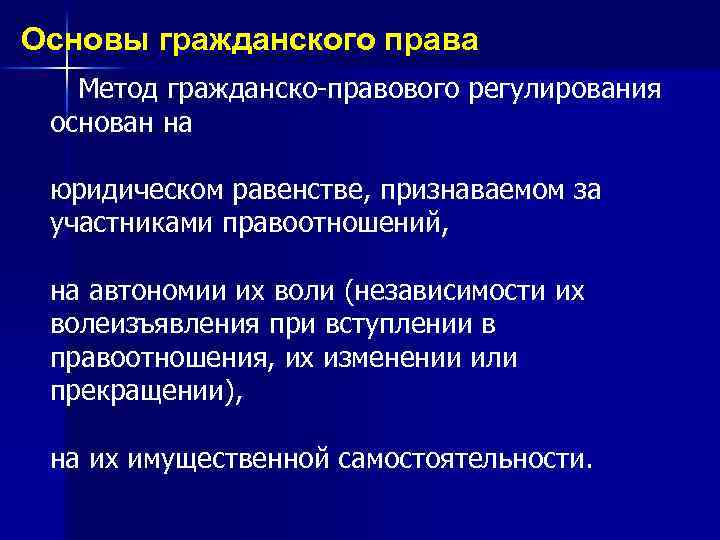 Основы гражданского права

Метод гражданско-правового регулирования основан на

юридическом равенстве, признаваемом за участниками правоотношений,

на автономии их воли (независимости их волеизъявления при вступлении в правоотношения, их изменении или прекращении),

на их имущественной самостоятельности.